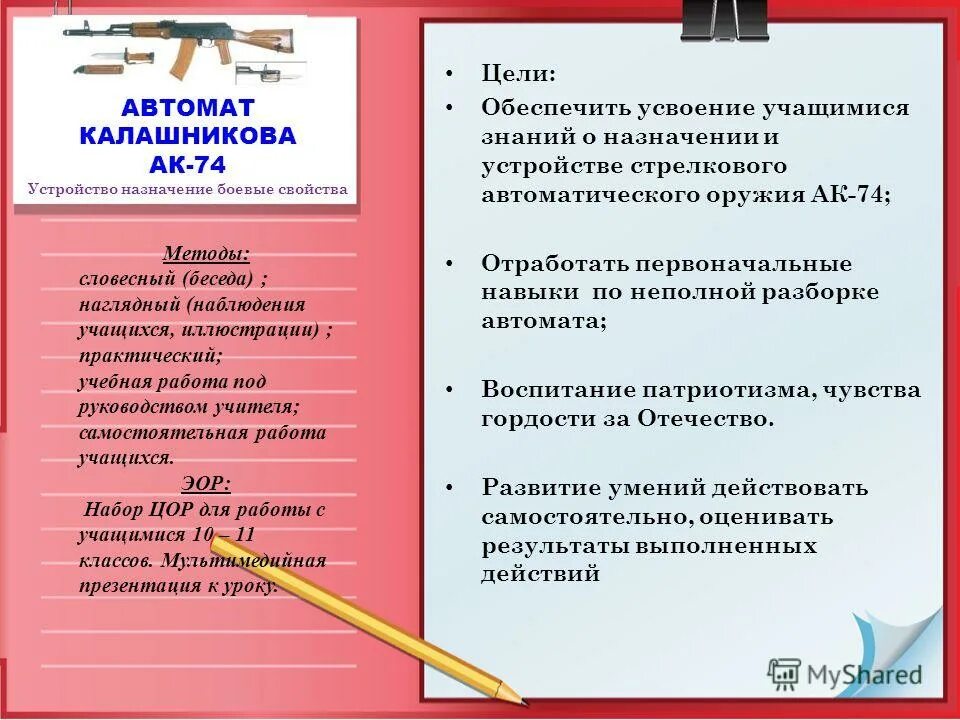 АВТОМАТ КАЛАШНИКОВА АК-74
Устройство назначение боевые свойства

Методы:
словесный (беседа) ; наглядный (наблюдения учащихся, иллюстрации) ; практический; учебная работа под руководством учителя; самостоятельная работа учащихся.
ЭОР:
Набор ЦОР для работы с учащимися 10 – 11 классов. Мультимедийная презентация к уроку.

• Цели:
• Обеспечить усвоение учащимися знаний о назначении и устройстве стрелкового автоматического оружия АК-74;

• Отработать первоначальные навыки по неполной разборке автомата;

• Воспитание патриотизма, чувства гордости за Отечество.

• Развитие умений действовать самостоятельно, оценивать результаты выполненных действий

MyShared